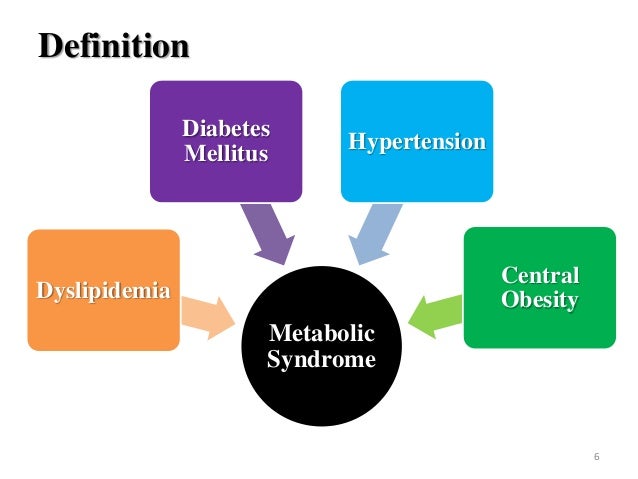 Definition

Diabetes Mellitus

Hypertension

Dyslipidemia

Central Obesity

Metabolic Syndrome

6